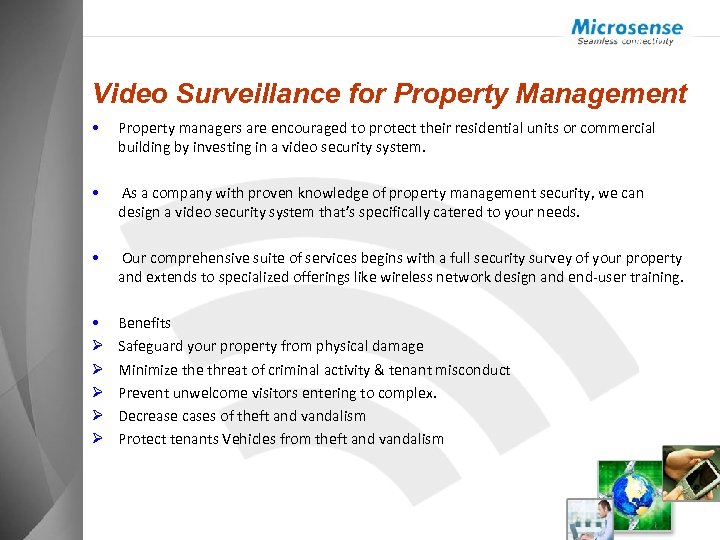 Microsense
Seamless connectivity

Video Surveillance for Property Management

• Property managers are encouraged to protect their residential units or commercial building by investing in a video security system.

• As a company with proven knowledge of property management security, we can design a video security system that's specifically catered to your needs.

• Our comprehensive suite of services begins with a full security survey of your property and extends to specialized offerings like wireless network design and end-user training.

• Benefits
➢ Safeguard your property from physical damage
➢ Minimize the threat of criminal activity & tenant misconduct
➢ Prevent unwelcome visitors entering to complex.
➢ Decrease cases of theft and vandalism
➢ Protect tenants Vehicles from theft and vandalism